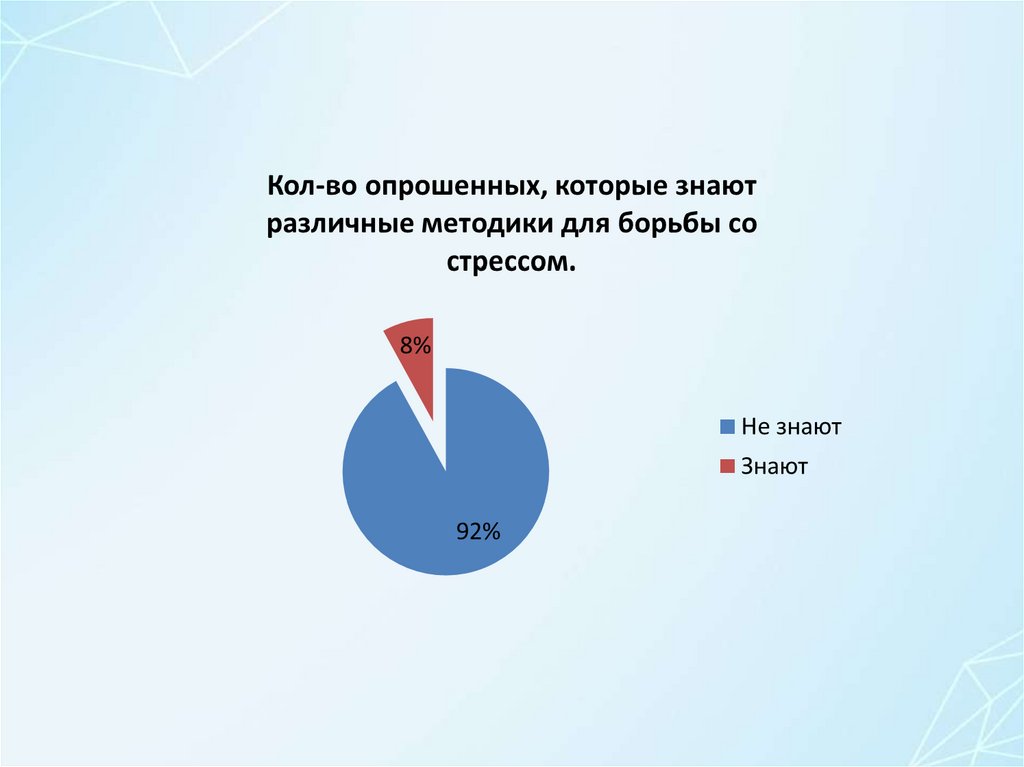 Кол-во опрошенных, которые знают различные методики для борьбы со стрессом.

8%

92%

Не знают

Знают